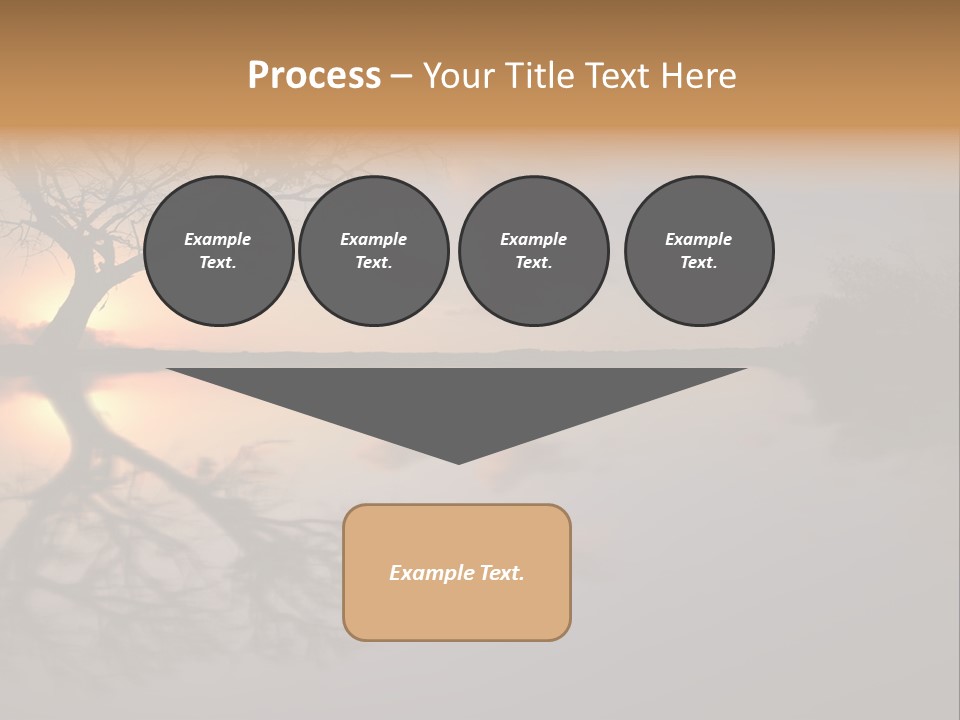 Process – Your Title Text Here

Example Text.

Example Text.

Example Text.

Example Text.

Example Text.